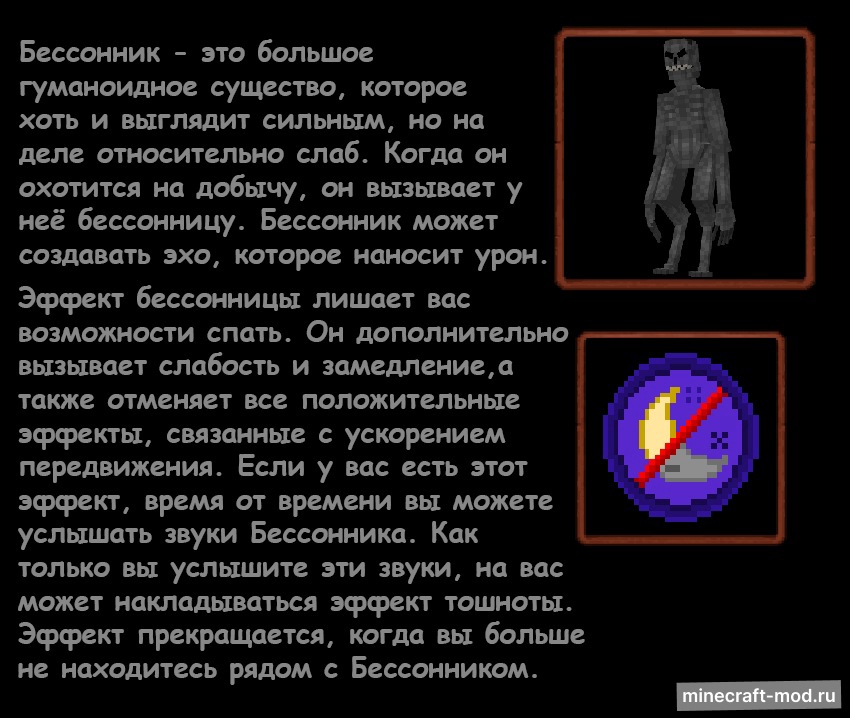 Бессонник - это большое гуманоидное существо, которое хоть и выглядит сильным, но на деле относительно слаб. Когда он охотится на добычу, он вызывает у неё бессонницу. Бессонник может создавать эхо, которое наносит урон.

Эффект бессонницы лишает вас возможности спать. Он дополнительно вызывает слабость и замедление,а также отменяет все положительные эффекты, связанные с ускорением передвижения. Если у вас есть этот эффект, время от времени вы можете услышать звуки Бессонника. Как только вы услышите эти звуки, на вас может накладываться эффект тошноты. Эффект прекращается, когда вы больше не находитесь рядом с Бессонником.

minecraft-mod.ru